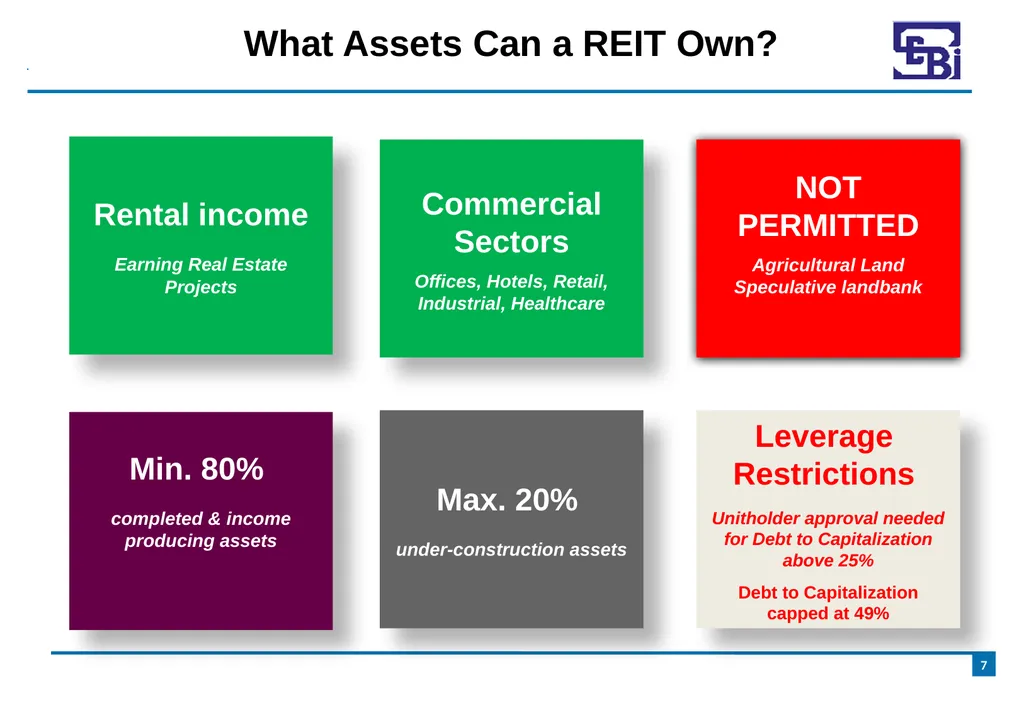 What Assets Can a REIT Own?

SEBI

Rental income

Earning Real Estate Projects

Commercial Sectors

Offices, Hotels, Retail, Industrial, Healthcare

NOT PERMITTED

Agricultural Land
Speculative landbank

Min. 80%

completed & income producing assets

Max. 20%

under-construction assets

Leverage Restrictions

Unitholder approval needed for Debt to Capitalization above 25%

Debt to Capitalization capped at 49%

7